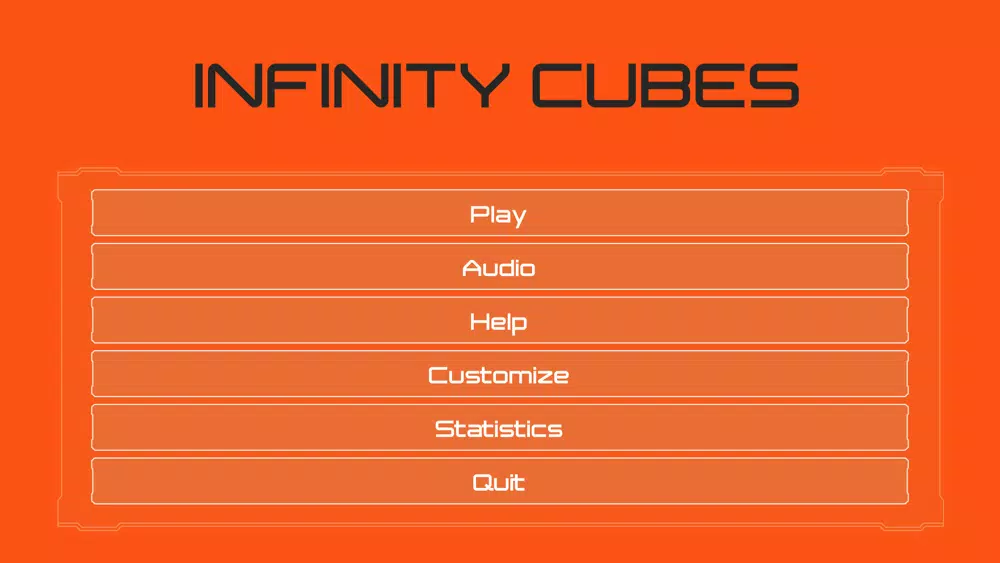 INFINITY CUBES

Play

Audio

Help

Customize

Statistics

Quit